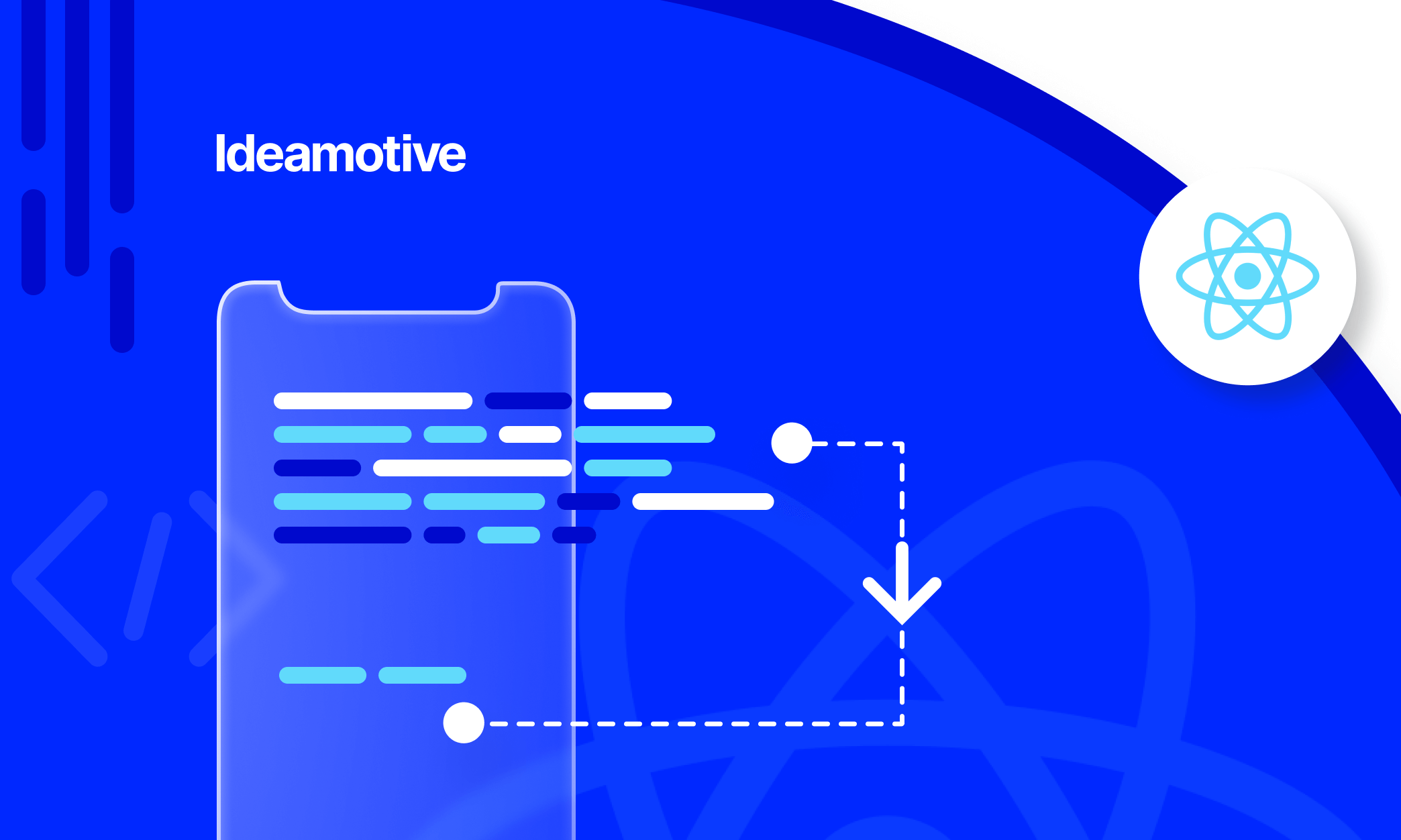 Ideamotive